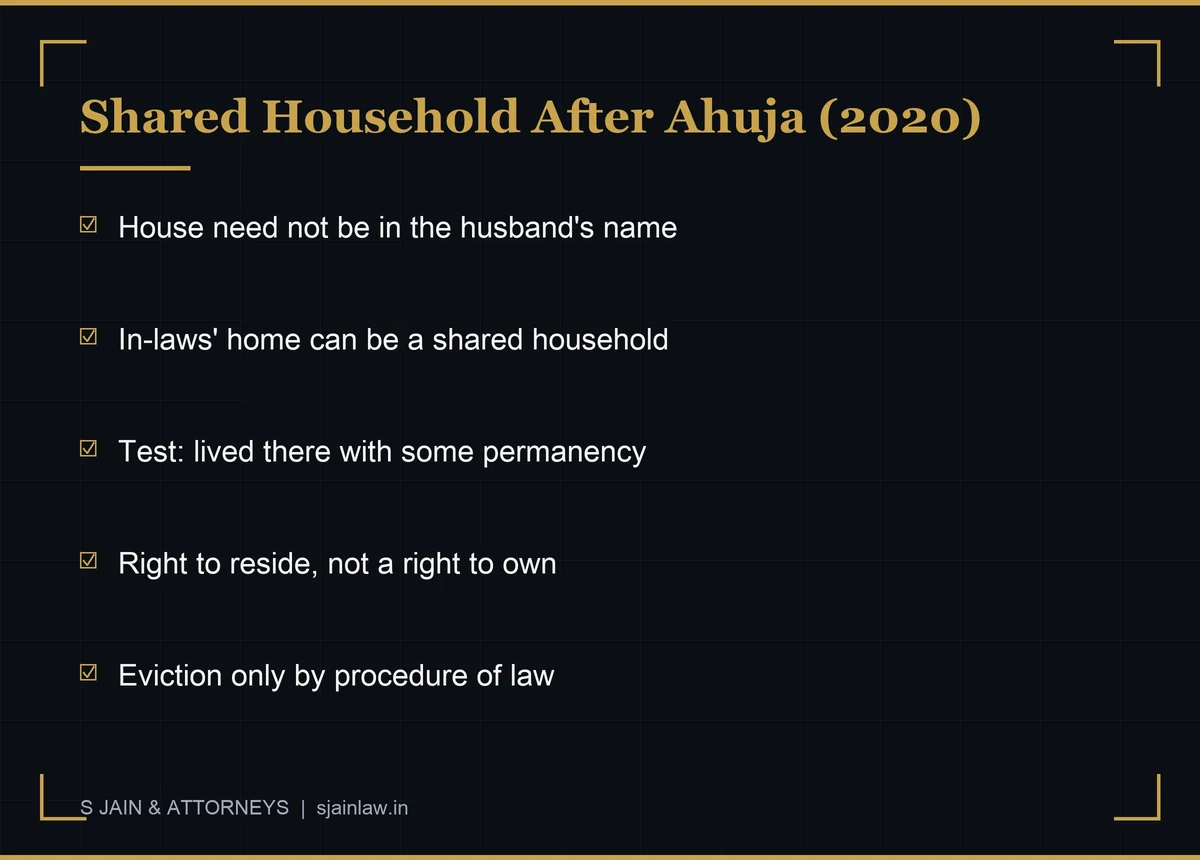 Shared Household After Ahuja (2020)

☑ House need not be in the husband's name

☑ In-laws' home can be a shared household

☑ Test: lived there with some permanency

☑ Right to reside, not a right to own

☑ Eviction only by procedure of law

S JAIN & ATTORNEYS | sjainlaw.in